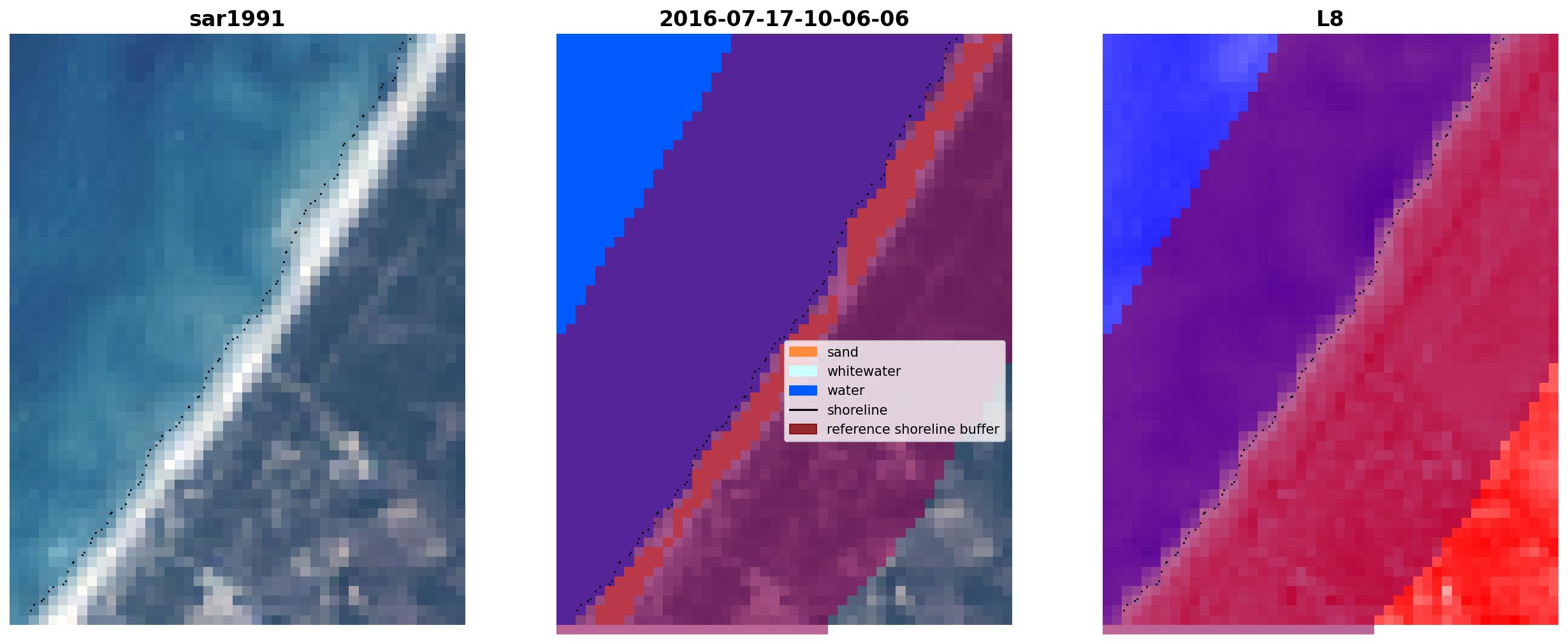 sar1991

2016-07-17-10-06-06

sand
whitewater
water
shoreline
reference shoreline buffer

L8